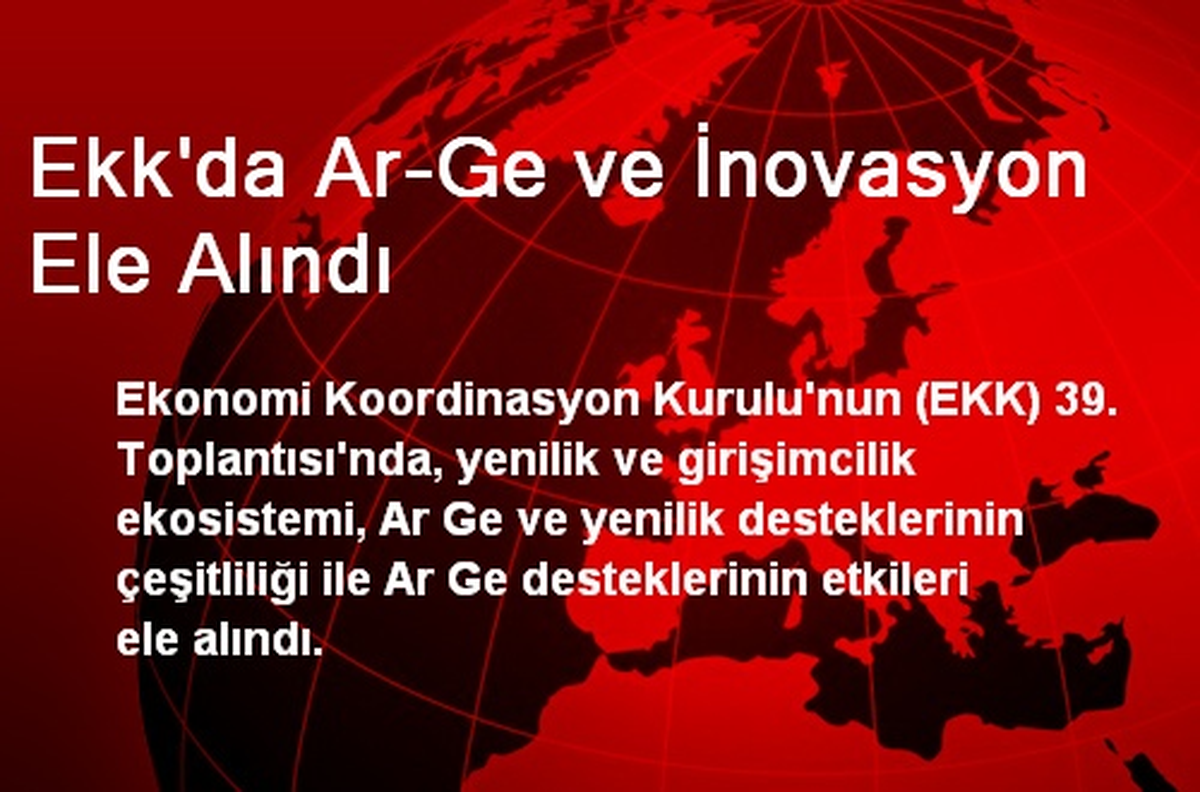 Ekk'da Ar-Ge ve İnovasyon Ele Alındı

Ekonomi Koordinasyon Kurulu'nun (EKK) 39. Toplantısı'nda, yenilik ve girişimcilik ekosistemi, Ar Ge ve yenilik desteklerinin çeşitliliği ile Ar Ge desteklerinin etkileri ele alındı.